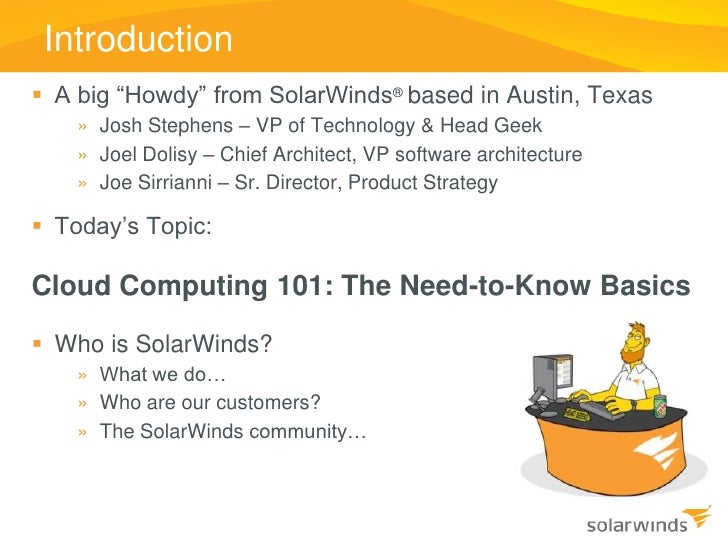 Introduction

▪ A big “Howdy” from SolarWinds® based in Austin, Texas

» Josh Stephens – VP of Technology & Head Geek

» Joel Dolisy – Chief Architect, VP software architecture

» Joe Sirrianni – Sr. Director, Product Strategy

▪ Today’s Topic:

Cloud Computing 101: The Need-to-Know Basics

▪ Who is SolarWinds?

» What we do…

» Who are our customers?

» The SolarWinds community…

solarwinds